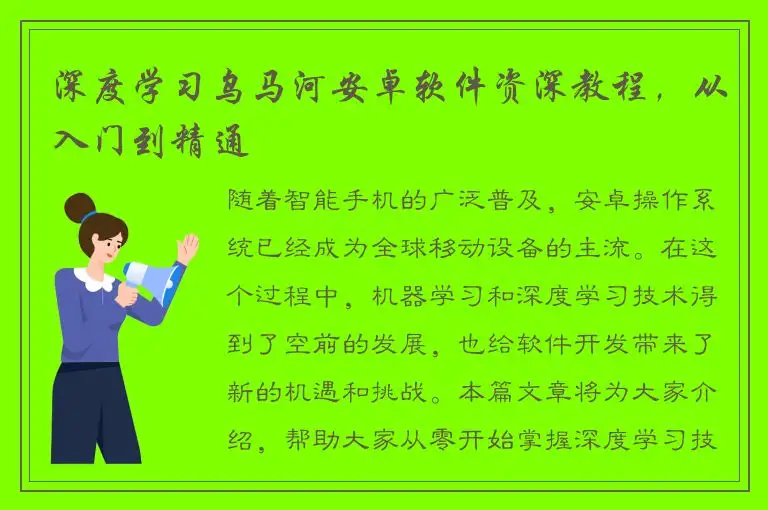 深度学习乌马河安卓软件资深教程，从入门到精通

随着智能手机的广泛普及，安卓操作系统已经成为全球移动设备的主流。在这个过程中，机器学习和深度学习技术得到了空前的发展，也给软件开发带来了新的机遇和挑战。本篇文章将为大家介绍，帮助大家从零开始掌握深度学习技